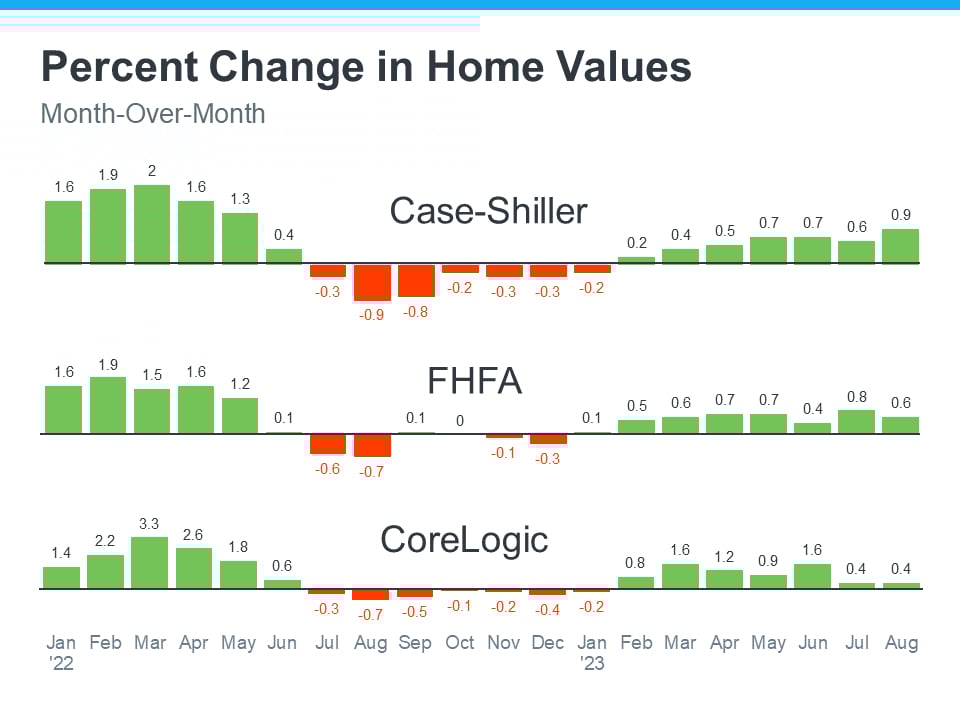 Percent Change in Home Values

Month-Over-Month

Case-Shiller

1.6 1.9 2 1.6 1.3 0.4 -0.3 -0.9 -0.8 -0.2 -0.3 -0.3 -0.2 0.2 0.4 0.5 0.7 0.7 0.6 0.9

FHFA

1.6 1.9 1.5 1.6 1.2 0.1 -0.6 -0.7 0.1 0 -0.1 -0.3 0.1 0.5 0.6 0.7 0.7 0.4 0.8 0.6

CoreLogic

1.4 2.2 3.3 2.6 1.8 0.6 -0.3 -0.7 -0.5 -0.1 -0.2 -0.4 -0.2 0.8 1.6 1.2 0.9 1.6 0.4 0.4

Jan '22 Feb Mar Apr May Jun Jul Aug Sep Oct Nov Dec Jan '23 Feb Mar Apr May Jun Jul Aug